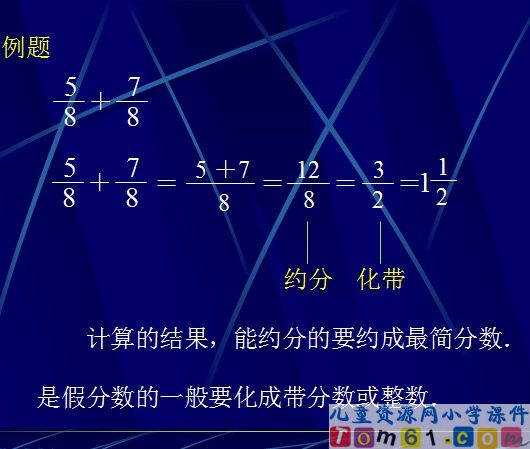 例题

$\frac{5}{8}+\frac{7}{8}$

$\frac{5}{8}+\frac{7}{8}=\frac{5+7}{8}=\frac{12}{8}=\frac{3}{2}=1\frac{1}{2}$

约分　化带

计算的结果，能约分的要约成最简分数.

是假分数的一般要化成带分数或整数.

儿童资源网小学课件
Tom61.com